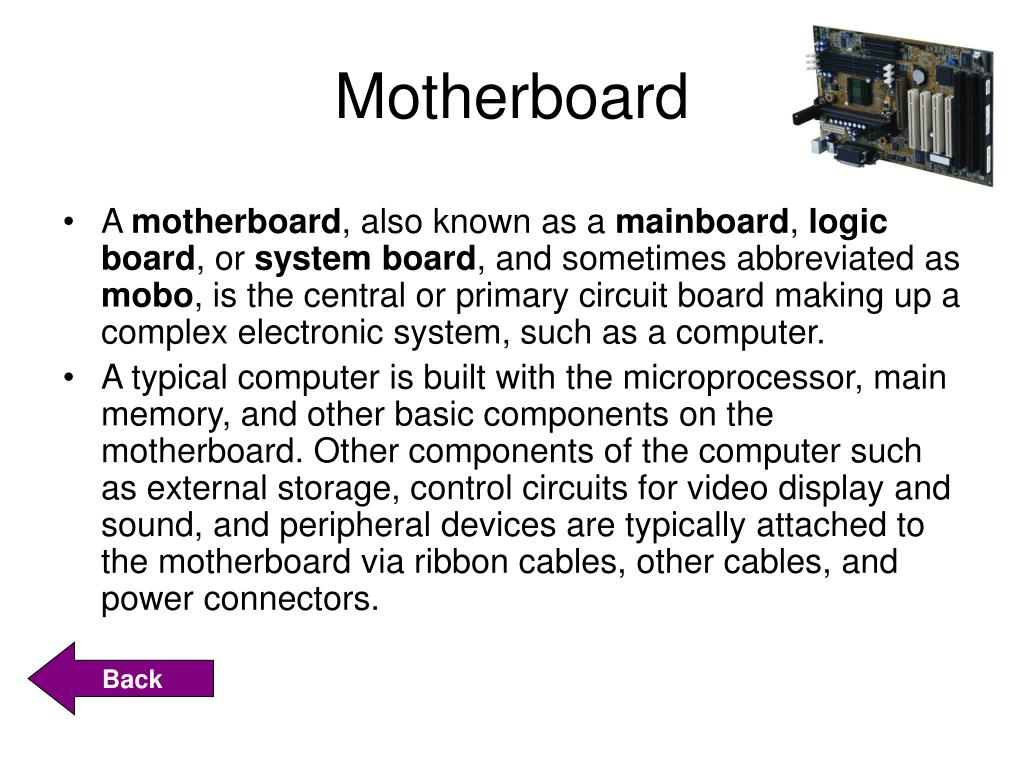 Motherboard

• A motherboard, also known as a mainboard, logic board, or system board, and sometimes abbreviated as mobo, is the central or primary circuit board making up a complex electronic system, such as a computer.

• A typical computer is built with the microprocessor, main memory, and other basic components on the motherboard. Other components of the computer such as external storage, control circuits for video display and sound, and peripheral devices are typically attached to the motherboard via ribbon cables, other cables, and power connectors.

Back